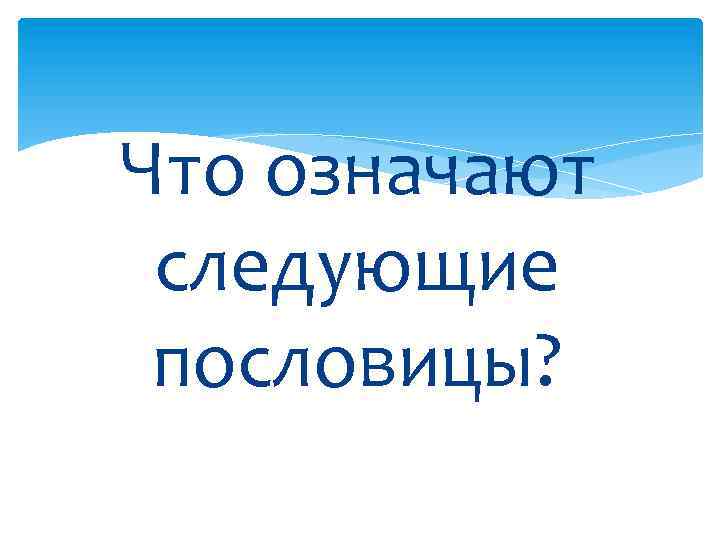 Что означают следующие пословицы?